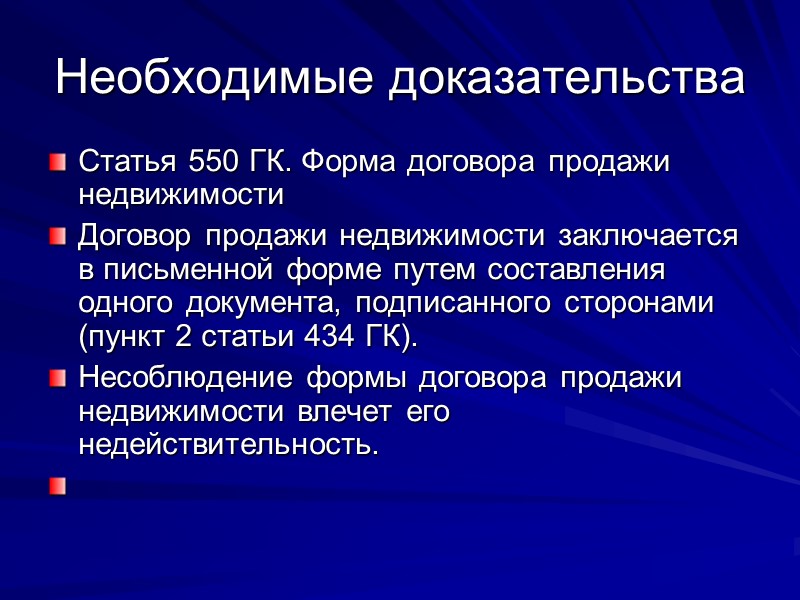 Необходимые доказательства

Статья 550 ГК. Форма договора продажи недвижимости

Договор продажи недвижимости заключается в письменной форме путем составления одного документа, подписанного сторонами (пункт 2 статьи 434 ГК).

Несоблюдение формы договора продажи недвижимости влечет его недействительность.